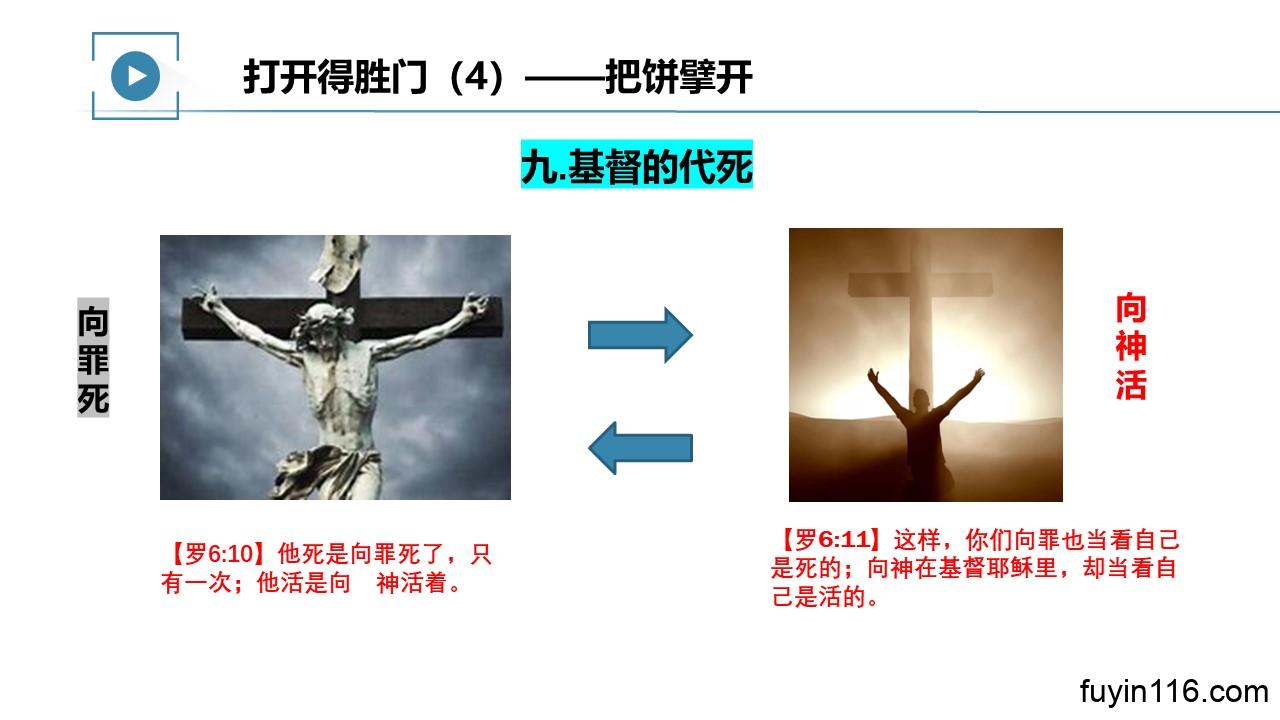 打开得胜门（4）——把饼擘开

九.基督的代死

向罪死

向神活

【罗6:10】他死是向罪死了，只有一次；他活是向　神活着。

【罗6:11】这样，你们向罪也当看自己是死的；向神在基督耶稣里，却当看自己是活的。

fuyin116.com